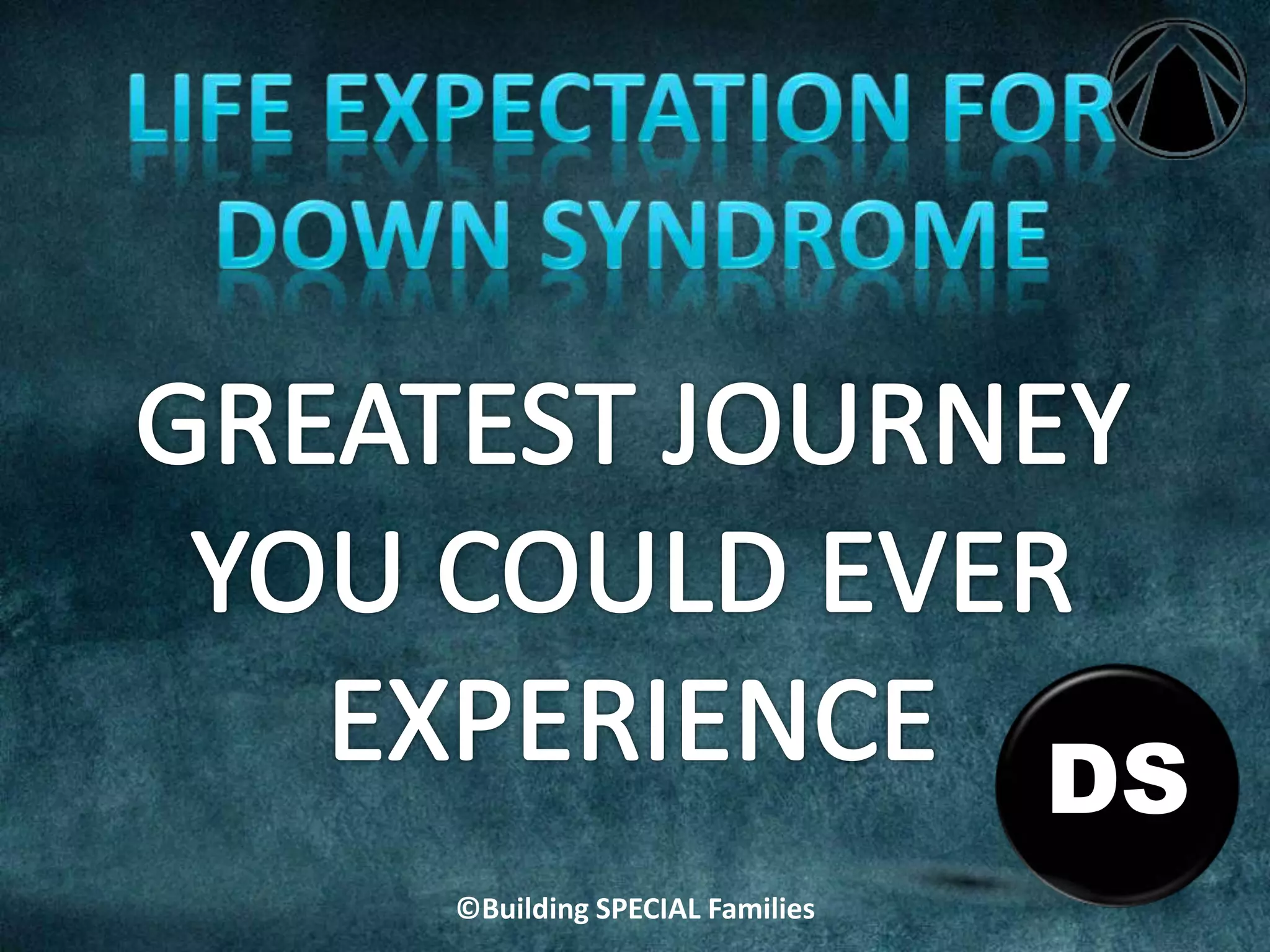 LIFE EXPECTATION FOR DOWN SYNDROME

GREATEST JOURNEY YOU COULD EVER EXPERIENCE

DS

©Building SPECIAL Families